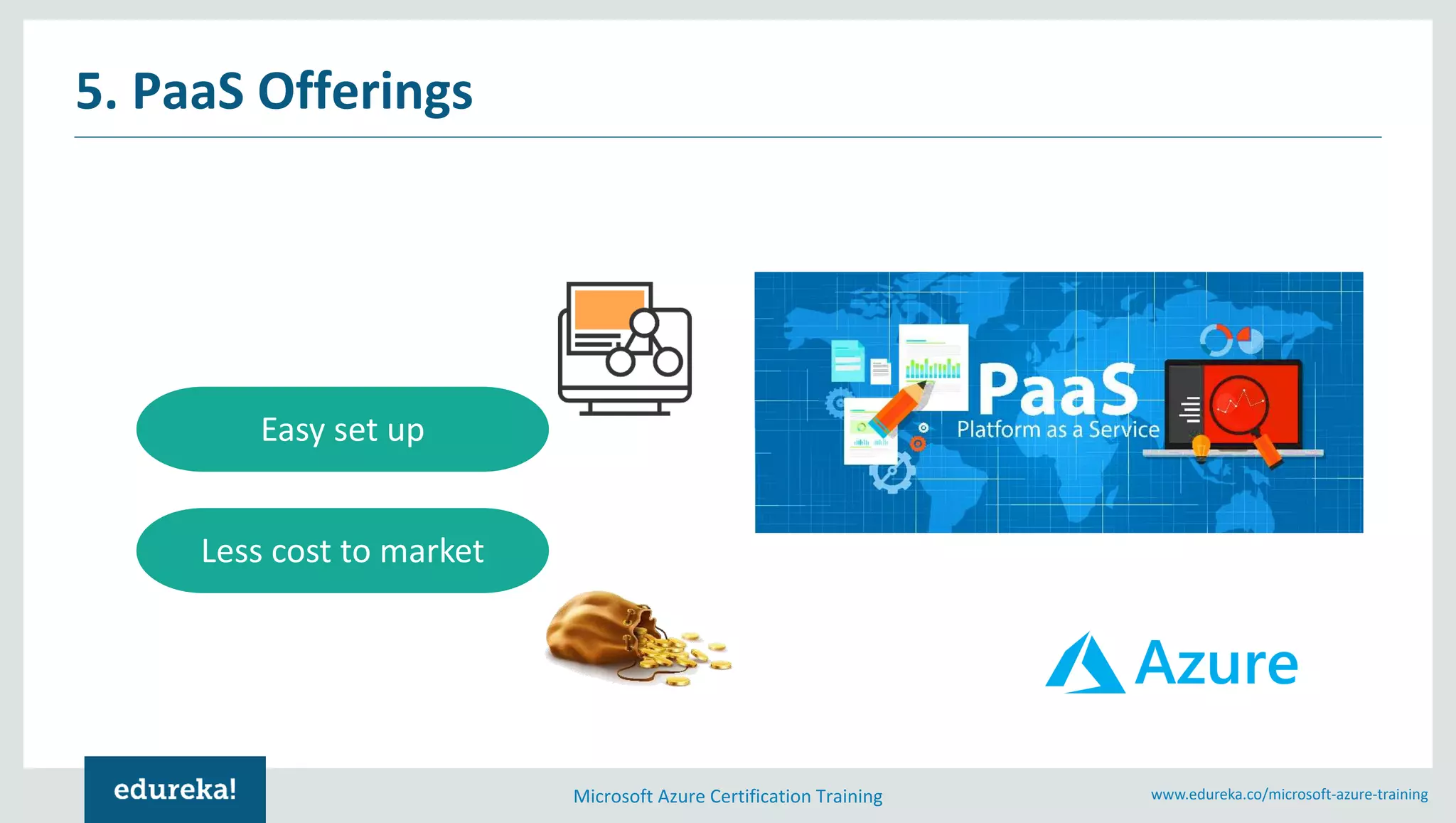 5. PaaS Offerings

Easy set up

Less cost to market

PaaS
Platform as a Service

Azure

edureka!

Microsoft Azure Certification Training

www.edureka.co/microsoft-azure-training